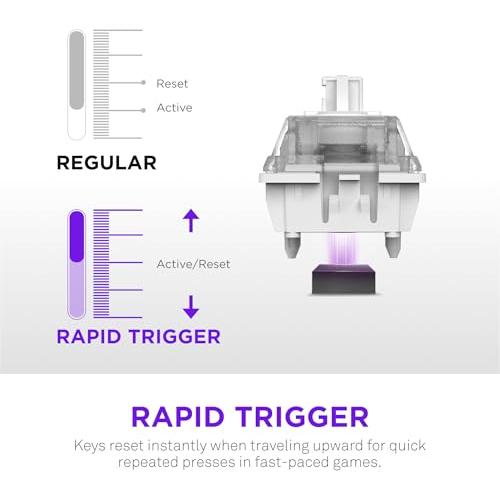 Reset
Active

REGULAR

Active/Reset

RAPID TRIGGER

RAPID TRIGGER

Keys reset instantly when traveling upward for quick repeated presses in fast-paced games.